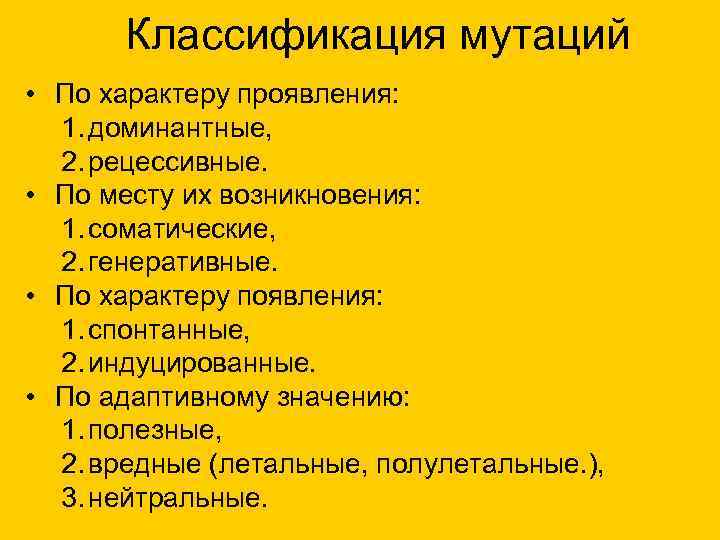 Классификация мутаций

• По характеру проявления:
1. доминантные,
2. рецессивные.
• По месту их возникновения:
1. соматические,
2. генеративные.
• По характеру появления:
1. спонтанные,
2. индуцированные.
• По адаптивному значению:
1. полезные,
2. вредные (летальные, полулетальные.),
3. нейтральные.